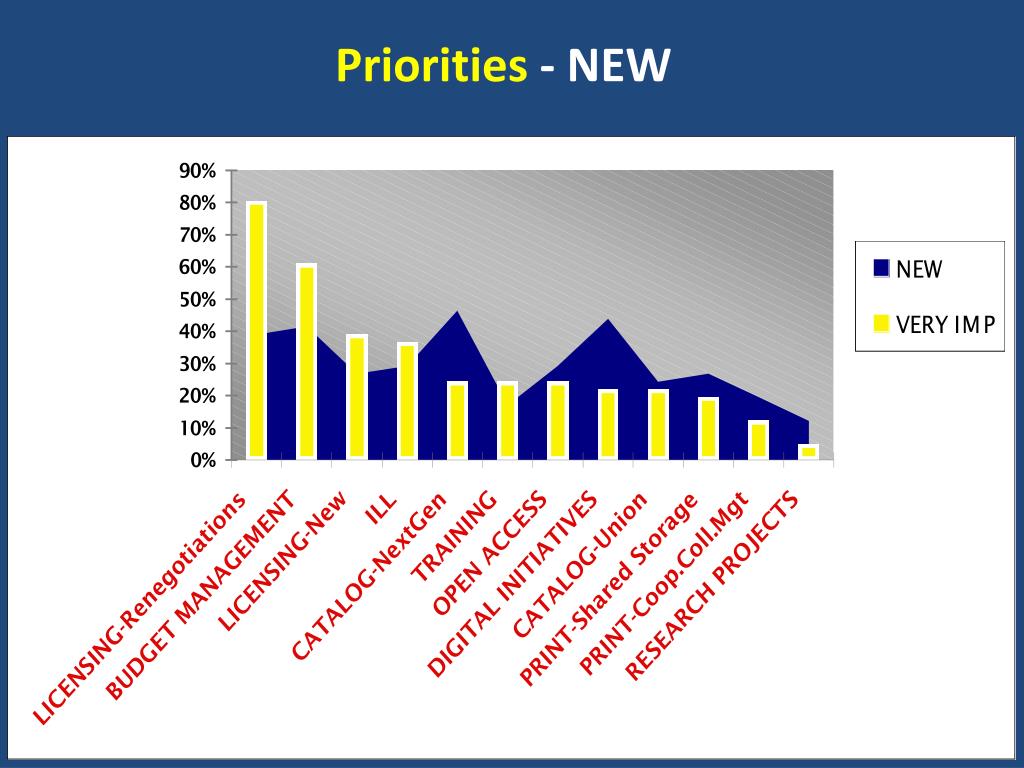 Priorities - NEW

90%
80%
70%
60%
50%
40%
30%
20%
10%
0%

NEW
VERY IMP

LICENSING-Renegotiations
BUDGET MANAGEMENT
LICENSING-New
ILL
CATALOG-NextGen
TRAINING
OPEN ACCESS
DIGITAL INITIATIVES
CATALOG-Union
PRINT-Shared Storage
PRINT-Coop.Coll.Mgt
RESEARCH PROJECTS